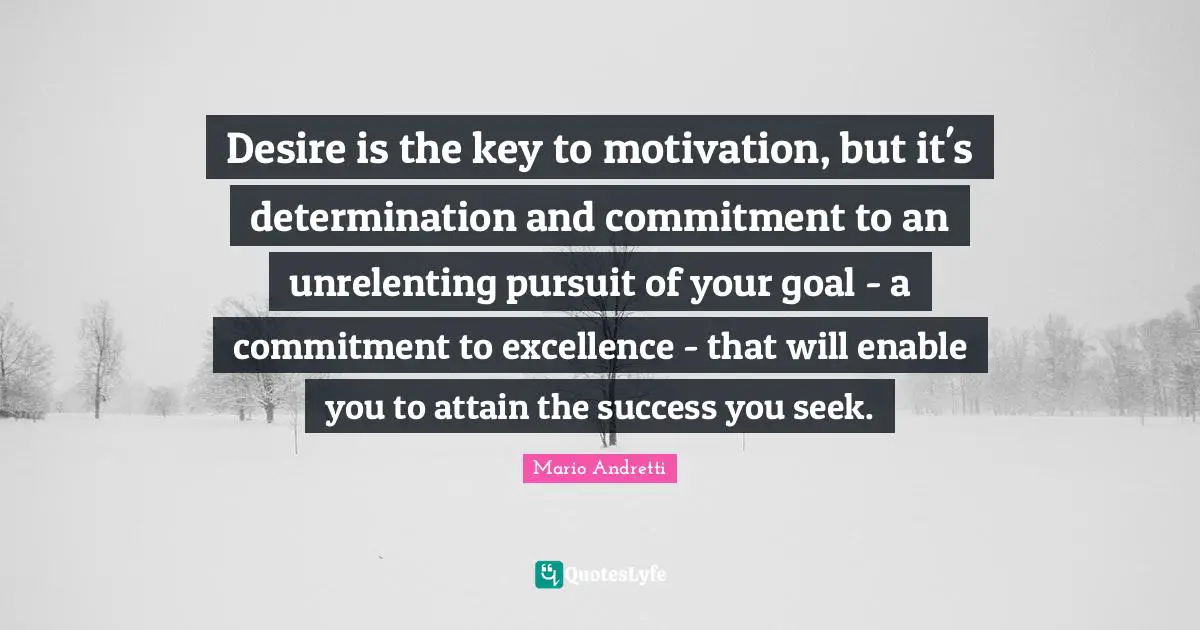 Desire is the key to motivation, but it's determination and commitment to an unrelenting pursuit of your goal - a commitment to excellence - that will enable you to attain the success you seek.

Mario Andretti

QuotesLyfe